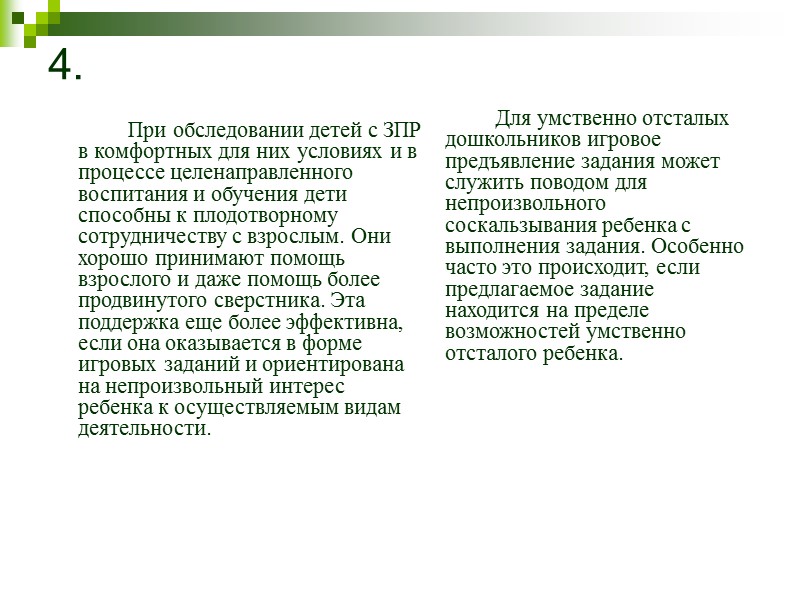 4.

При обследовании детей с ЗПР в комфортных для них условиях и в процессе целенаправленного воспитания и обучения дети способны к плодотворному сотрудничеству с взрослым. Они хорошо принимают помощь взрослого и даже помощь более продвинутого сверстника. Эта поддержка еще более эффективна, если она оказывается в форме игровых заданий и ориентирована на непроизвольный интерес ребенка к осуществляемым видам деятельности.

Для умственно отсталых дошкольников игровое предъявление задания может служить поводом для непроизвольного соскальзывания ребенка с выполнения задания. Особенно часто это происходит, если предлагаемое задание находится на пределе возможностей умственно отсталого ребенка.